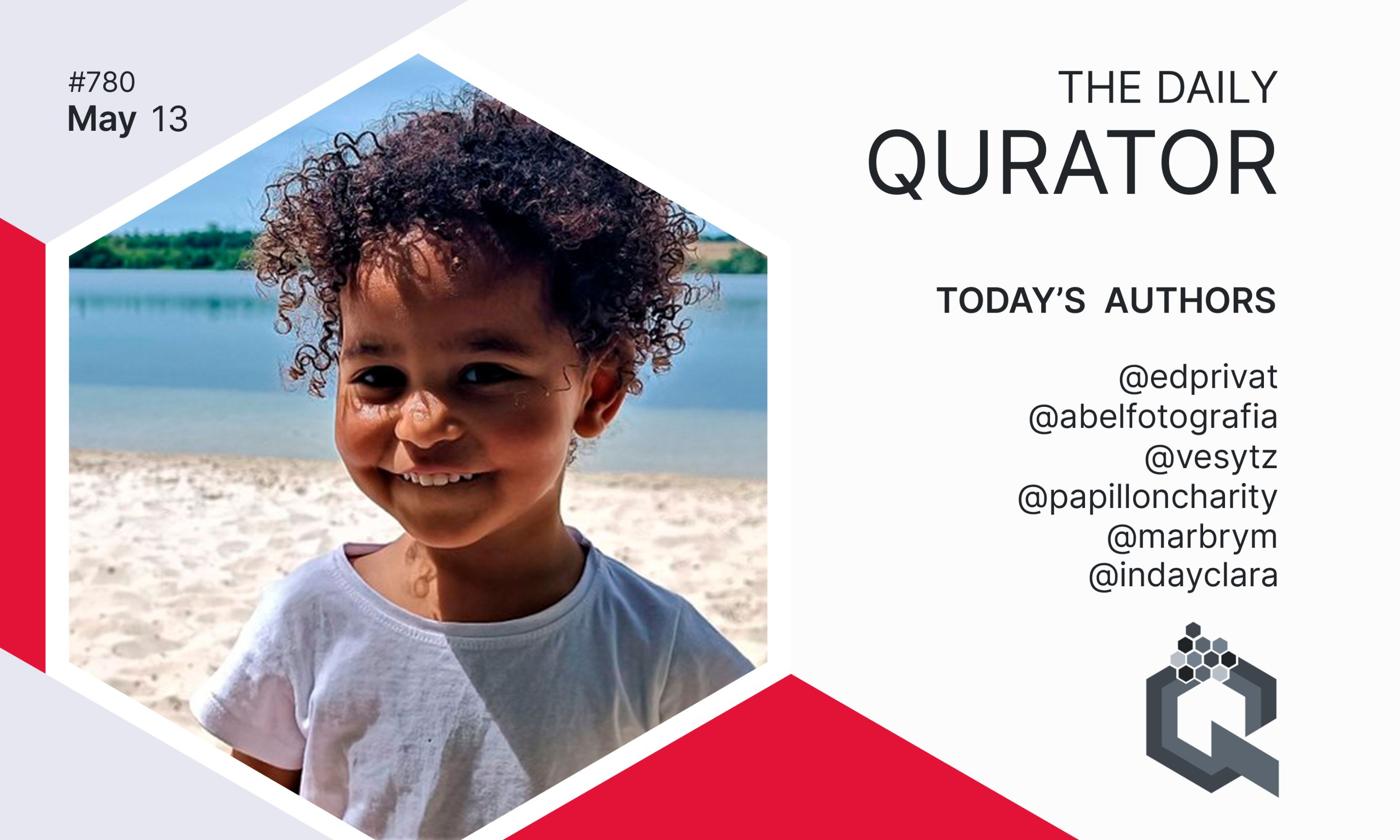 #780
May 13

THE DAILY
QURATOR

TODAY'S AUTHORS

@edprivat
@abelfotografia
@vesytz
@papilloncharity
@marbrym
@indayclara